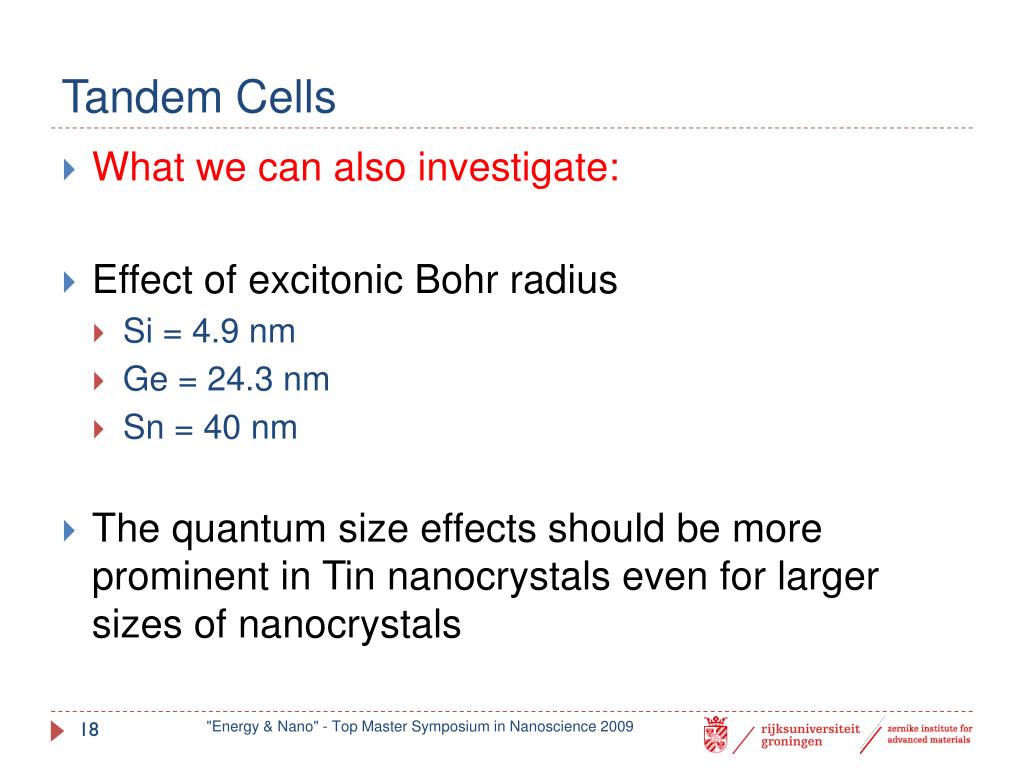 Tandem Cells

What we can also investigate:

Effect of excitonic Bohr radius

Si = 4.9 nm

Ge = 24.3 nm

Sn = 40 nm

The quantum size effects should be more prominent in Tin nanocrystals even for larger sizes of nanocrystals

18

"Energy & Nano" - Top Master Symposium in Nanoscience 2009

rijksuniversiteit groningen

zernike institute for advanced materials